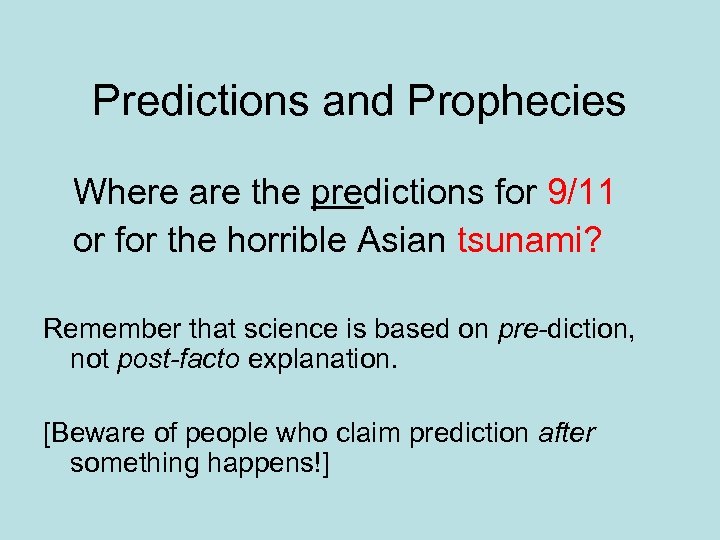 Predictions and Prophecies

Where are the predictions for 9/11 or for the horrible Asian tsunami?

Remember that science is based on pre-diction, not post-facto explanation.

[Beware of people who claim prediction after something happens!]